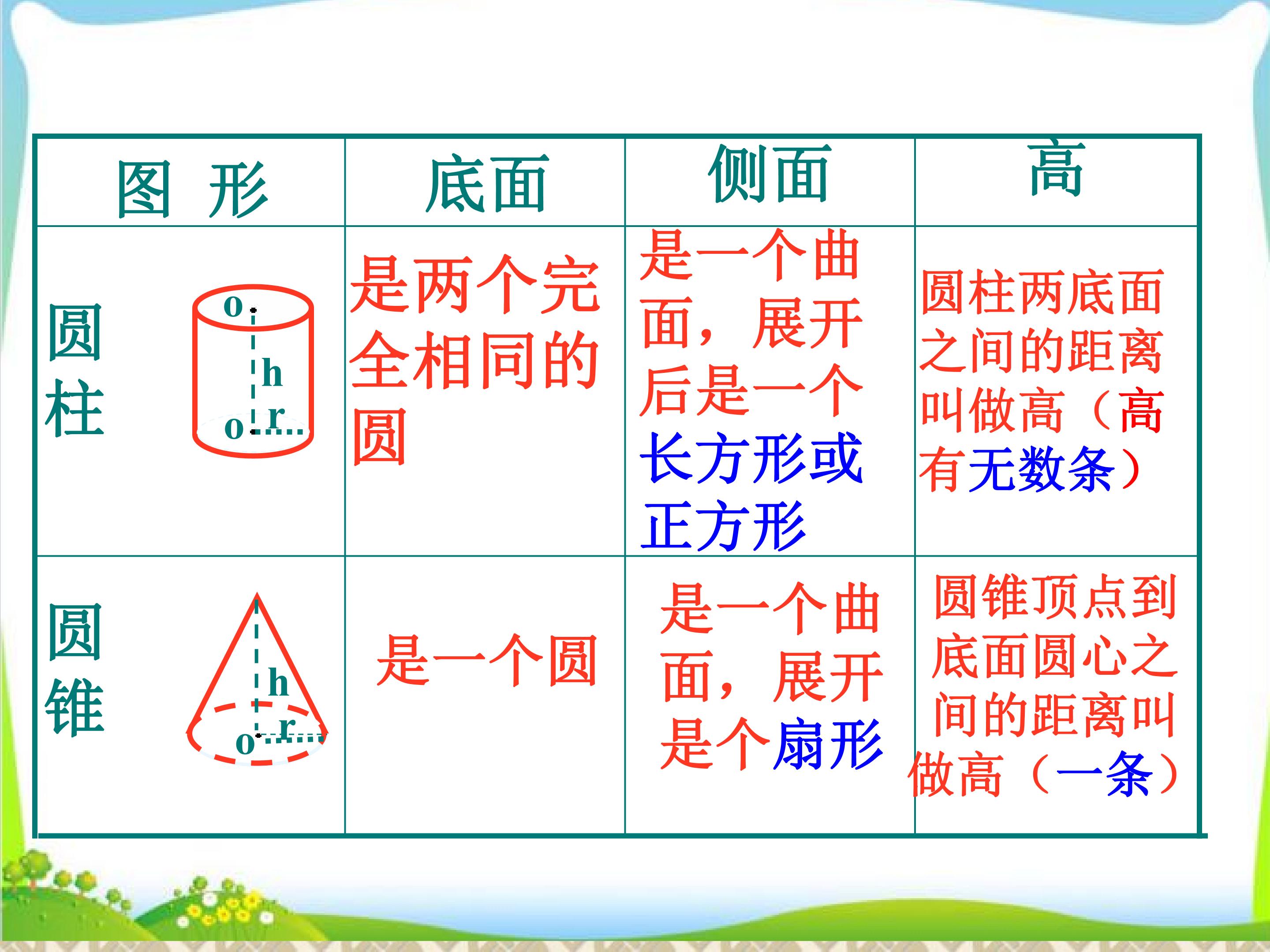 | 图 形 | 底面 | 侧面 | 高 |
|---|---|---|---|
| 圆柱 o h o r | 是两个完全相同的圆 | 是一个曲面，展开后是一个长方形或正方形 | 圆柱两底面之间的距离叫做高（高有无数条） |
| 圆锥 h o r | 是一个圆 | 是一个曲面，展开是个扇形 | 圆锥顶点到底面圆心之间的距离叫做高（一条） |